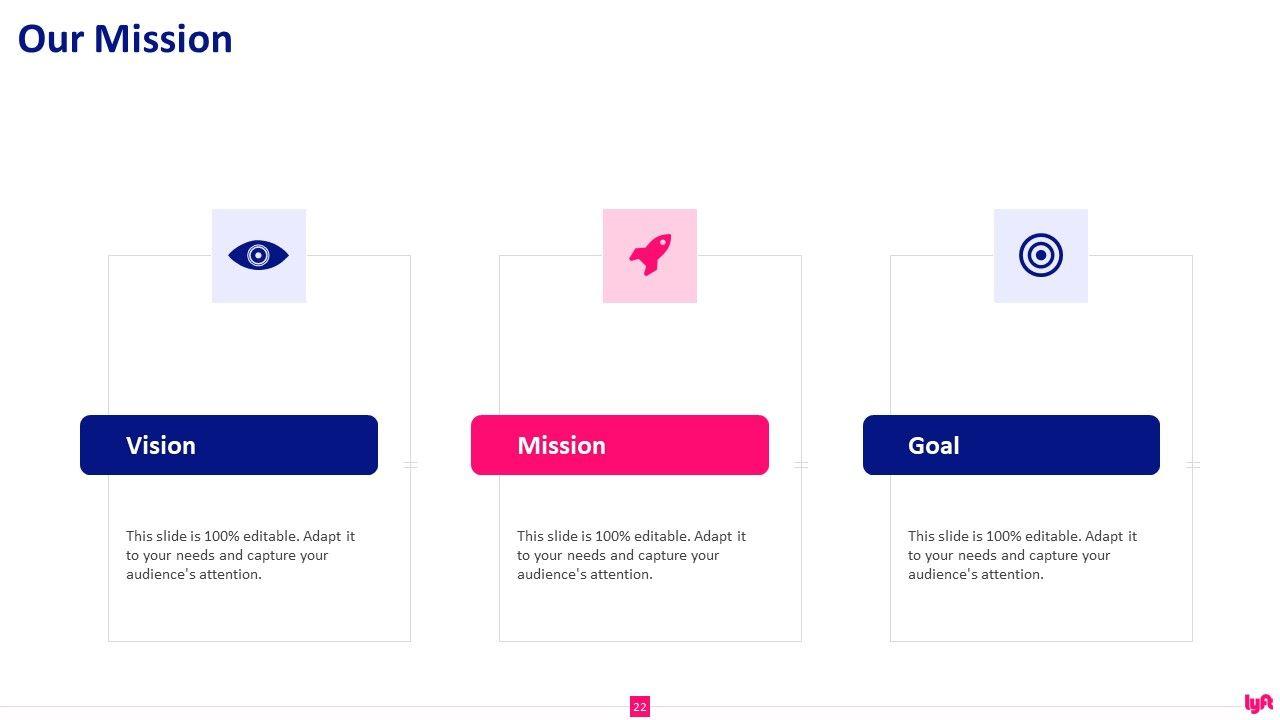 Our Mission

Vision

This slide is 100% editable. Adapt it to your needs and capture your audience's attention.

Mission

This slide is 100% editable. Adapt it to your needs and capture your audience's attention.

Goal

This slide is 100% editable. Adapt it to your needs and capture your audience's attention.

22

lyft